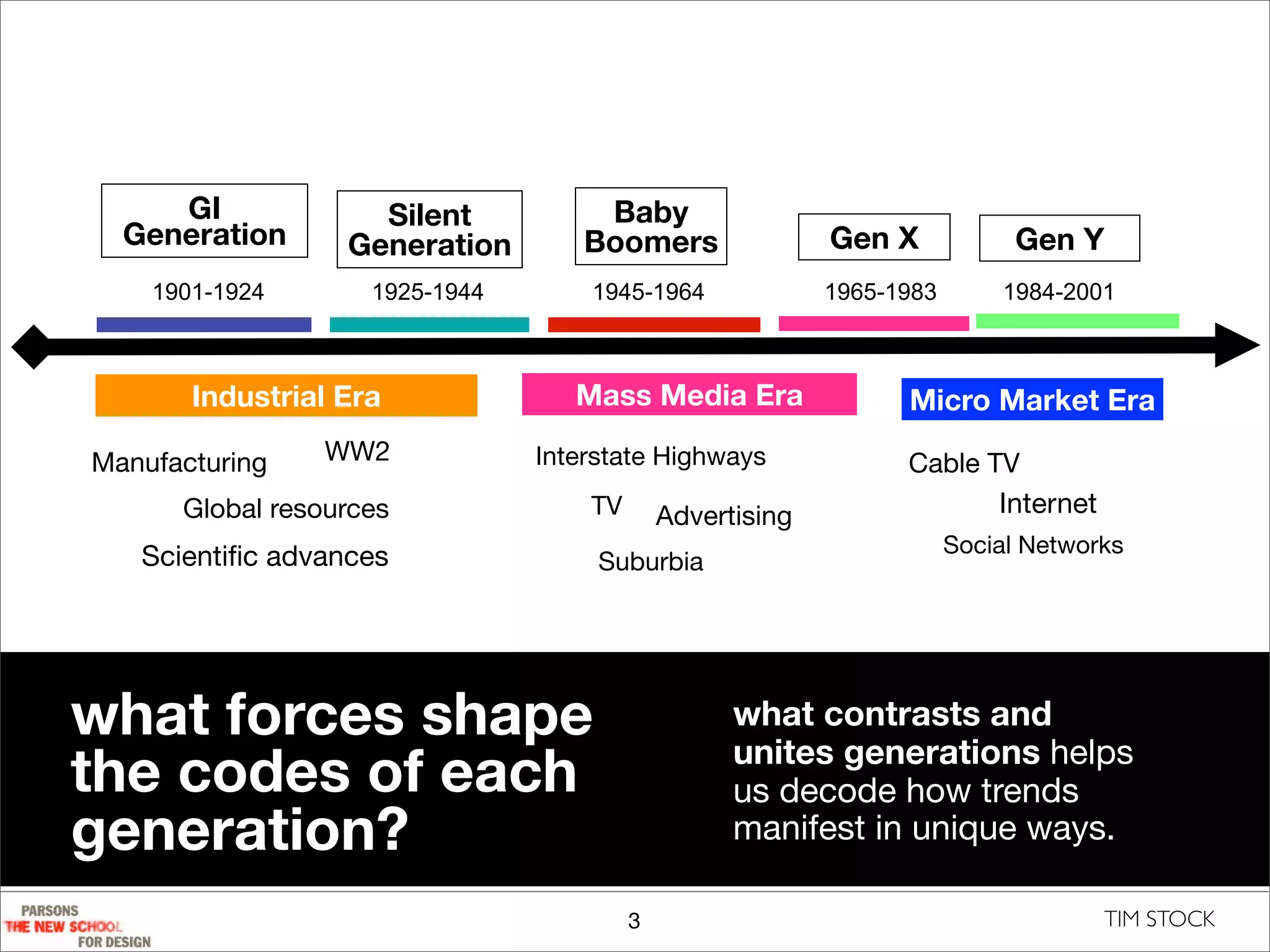 GI Generation

1901-1924

Silent Generation

1925-1944

Baby Boomers

1945-1964

Gen X

1965-1983

Gen Y

1984-2001

Industrial Era

Manufacturing

WW2

Global resources

Scientific advances

Mass Media Era

Interstate Highways

TV

Advertising

Suburbia

Micro Market Era

Cable TV

Internet

Social Networks

what forces shape the codes of each generation?

what contrasts and unites generations helps us decode how trends manifest in unique ways.

PARSONS THE NEW SCHOOL FOR DESIGN

3

TIM STOCK